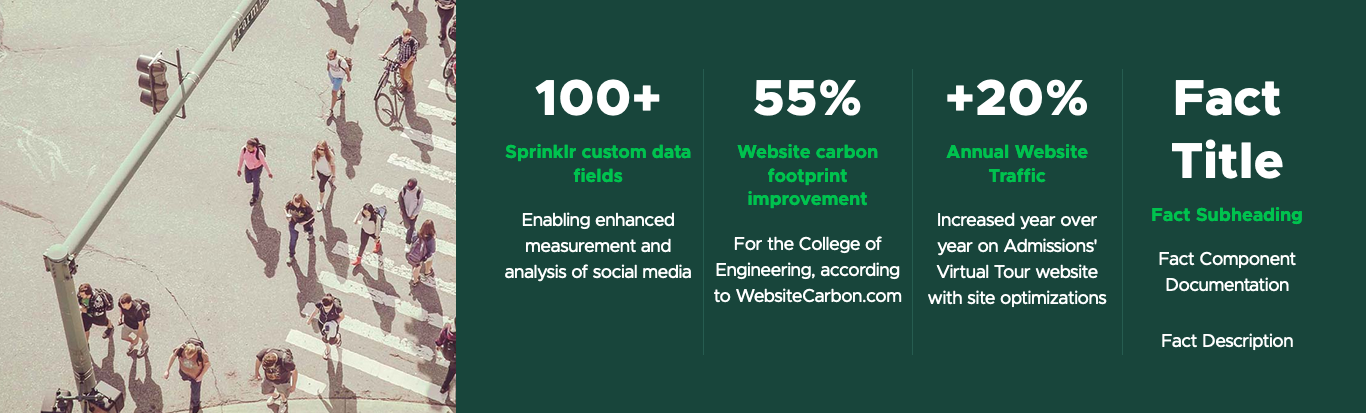 100+

Sprinklr custom data fields

Enabling enhanced measurement and analysis of social media

55%

Website carbon footprint improvement

For the College of Engineering, according to WebsiteCarbon.com

+20%

Annual Website Traffic

Increased year over year on Admissions' Virtual Tour website with site optimizations

Fact Title

Fact Subheading

Fact Component Documentation

Fact Description